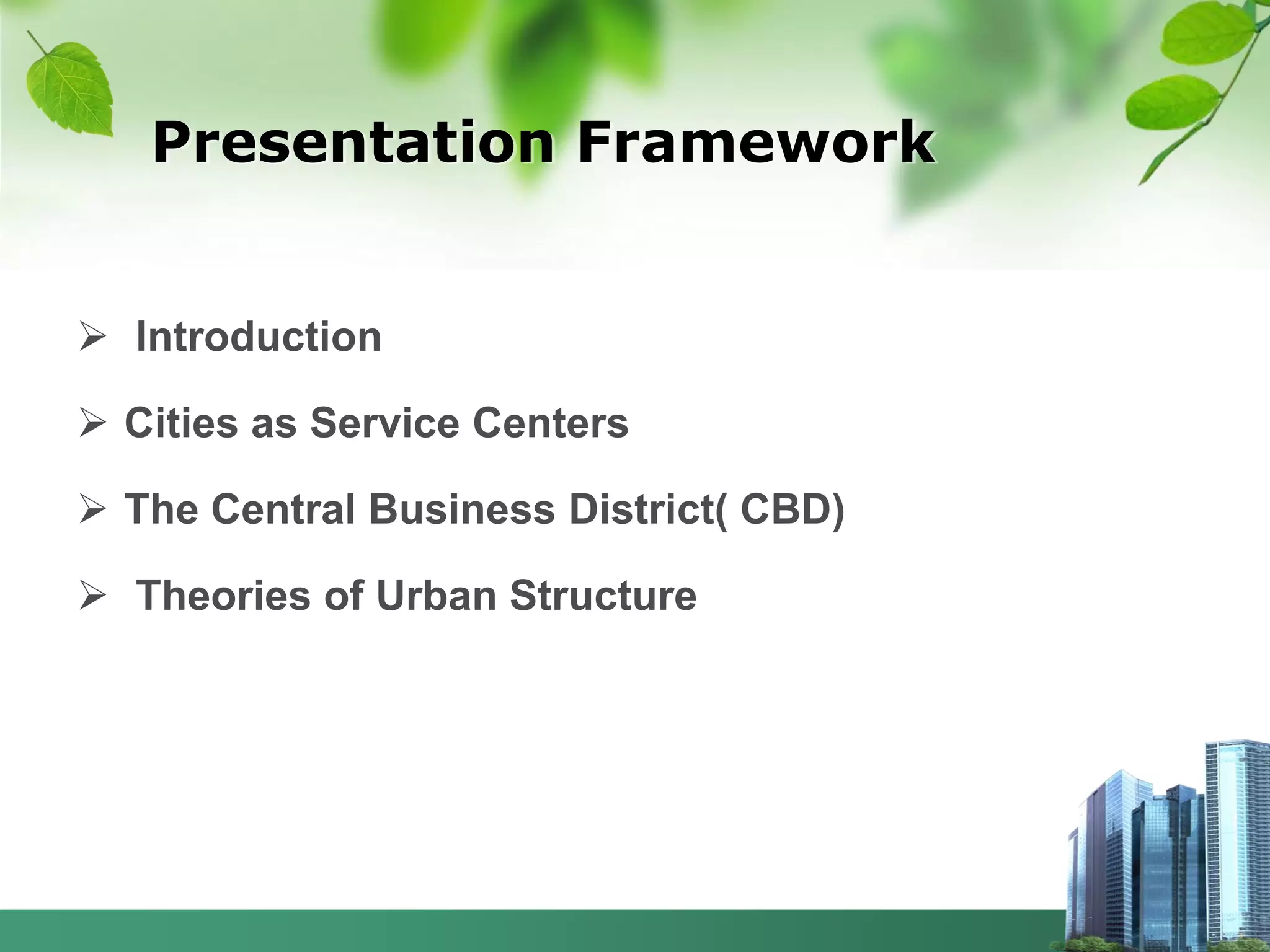 Presentation Framework

➢ Introduction

➢ Cities as Service Centers

➢ The Central Business District( CBD)

➢ Theories of Urban Structure